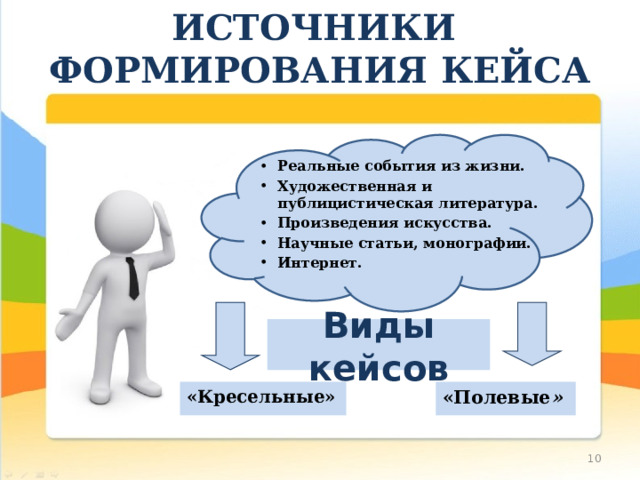 ИСТОЧНИКИ ФОРМИРОВАНИЯ КЕЙСА

• Реальные события из жизни.
• Художественная и публицистическая литература.
• Произведения искусства.
• Научные статьи, монографии.
• Интернет.

Виды кейсов

«Кресельные»

«Полевые»

10